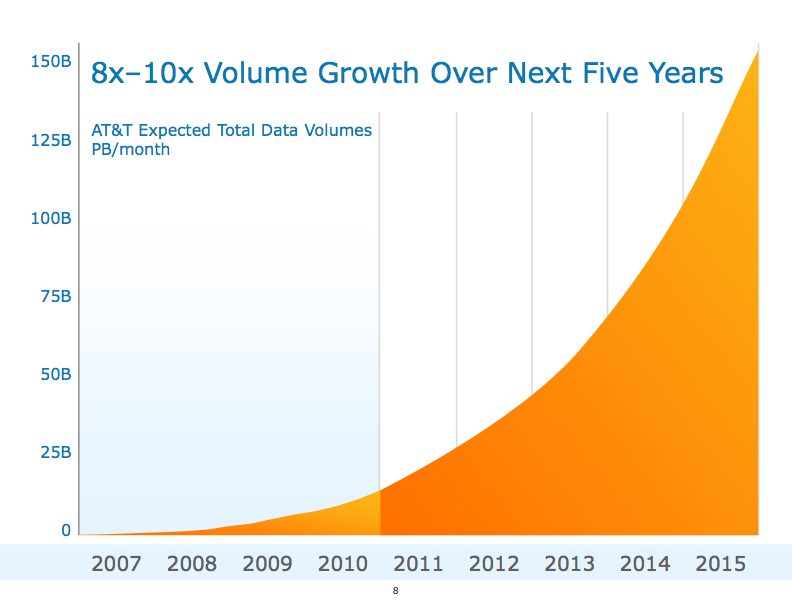 8x–10x Volume Growth Over Next Five Years

AT&T Expected Total Data Volumes
PB/month

150B
125B
100B
75B
50B
25B
0

2007 2008 2009 2010 2011 2012 2013 2014 2015

8